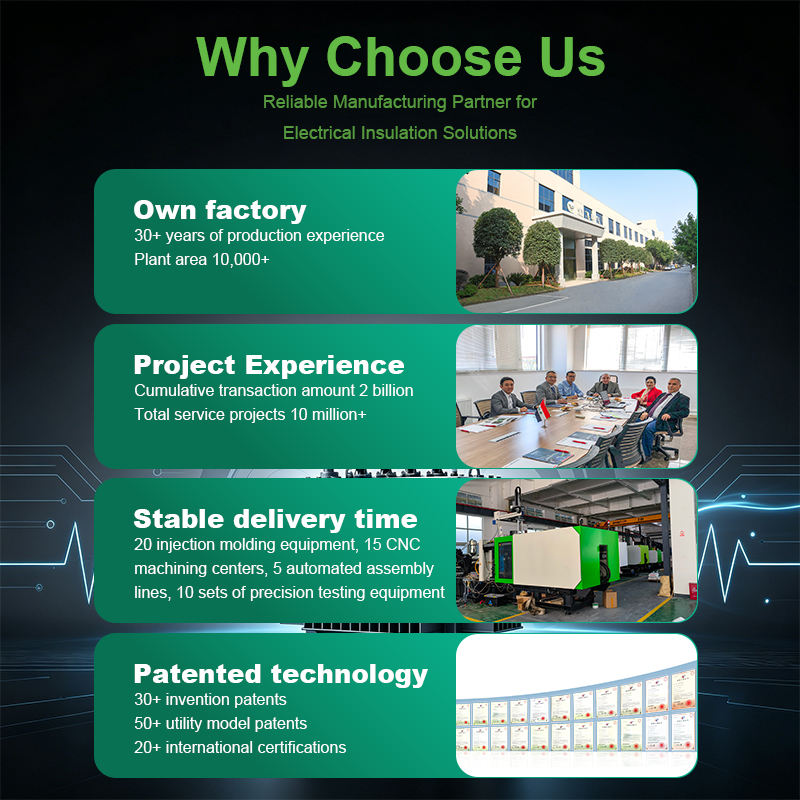 Why Choose Us

Reliable Manufacturing Partner for
Electrical Insulation Solutions

Own factory
30+ years of production experience
Plant area 10,000+

Project Experience
Cumulative transaction amount 2 billion
Total service projects 10 million+

Stable delivery time
20 injection molding equipment, 15 CNC machining centers, 5 automated assembly lines, 10 sets of precision testing equipment

Patented technology
30+ invention patents
50+ utility model patents
20+ international certifications